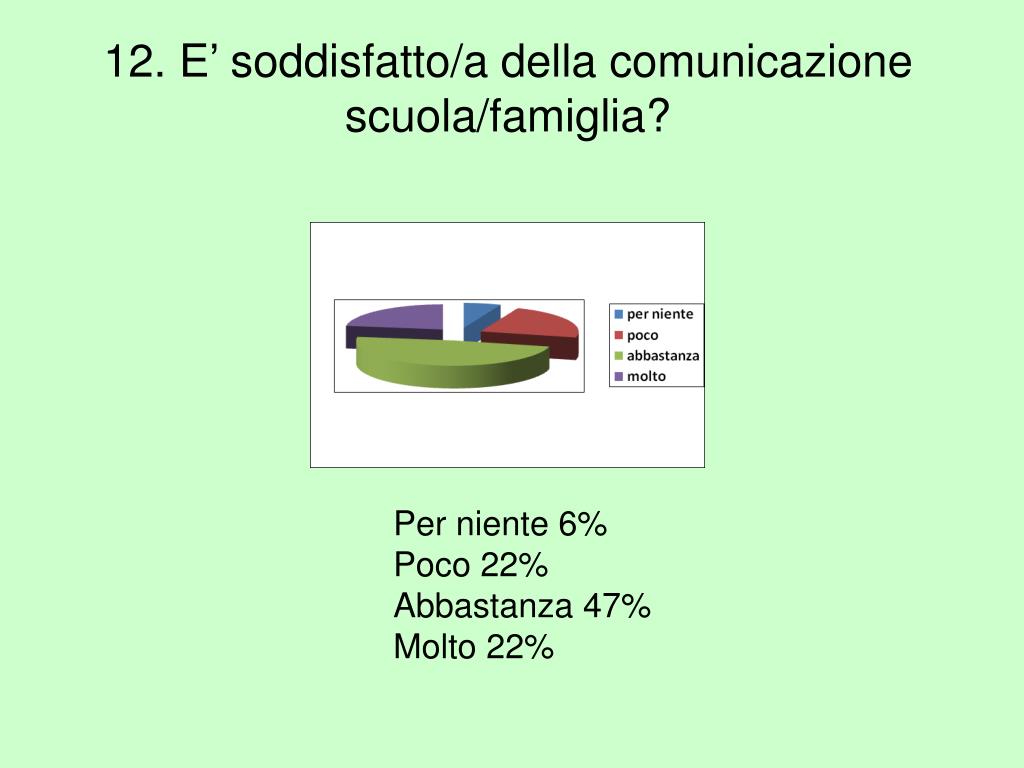 12. E’ soddisfatto/a della comunicazione scuola/famiglia?

per niente
poco
abbastanza
molto

Per niente 6%
Poco 22%
Abbastanza 47%
Molto 22%